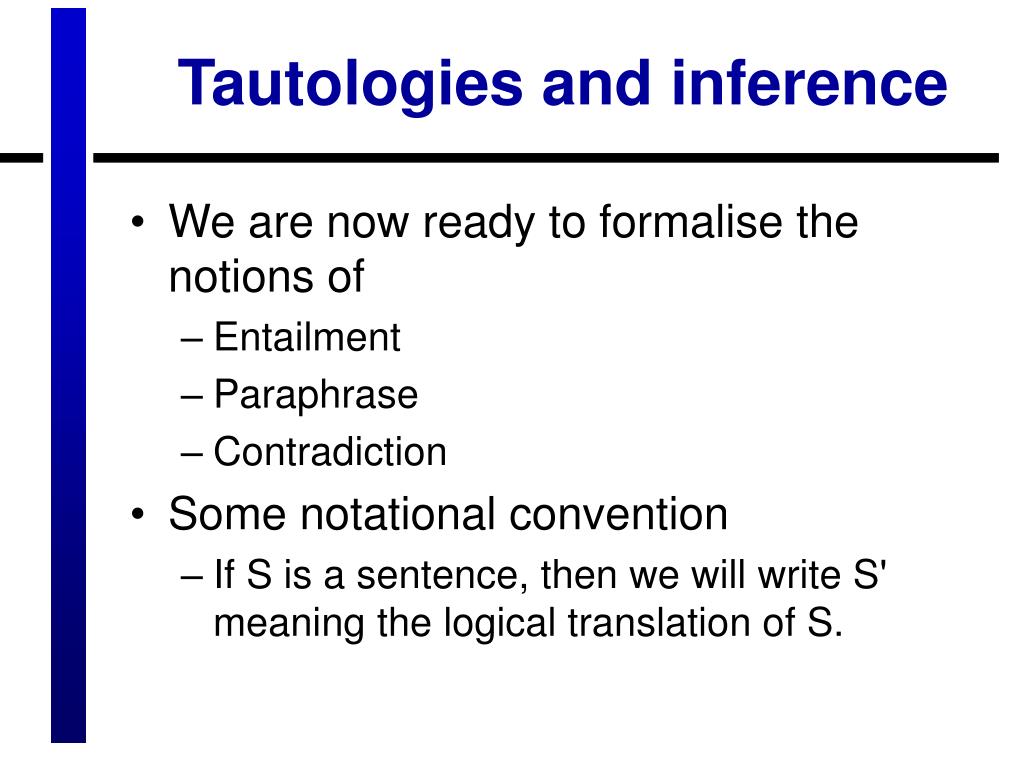 Tautologies and inference

• We are now ready to formalise the notions of
– Entailment
– Paraphrase
– Contradiction
• Some notational convention
– If S is a sentence, then we will write S' meaning the logical translation of S.